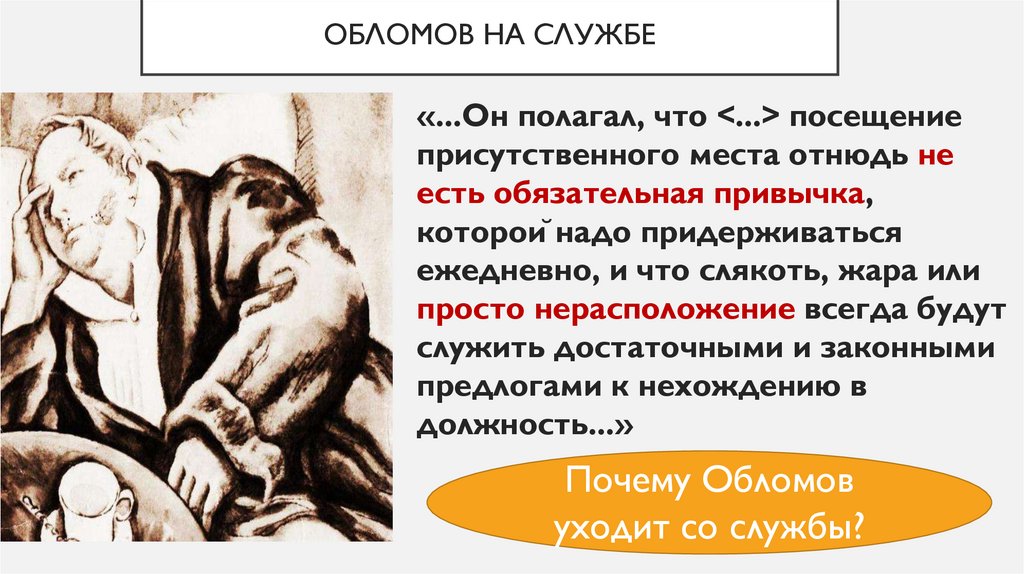 ОБЛОМОВ НА СЛУЖБЕ

«...Он полагал, что <...> посещение присутственного места отнюдь не есть обязательная привычка, которой надо придерживаться ежедневно, и что слякоть, жара или просто нерасположение всегда будут служить достаточными и законными предлогами к нехождению в должность...»

Почему Обломов уходит со службы?